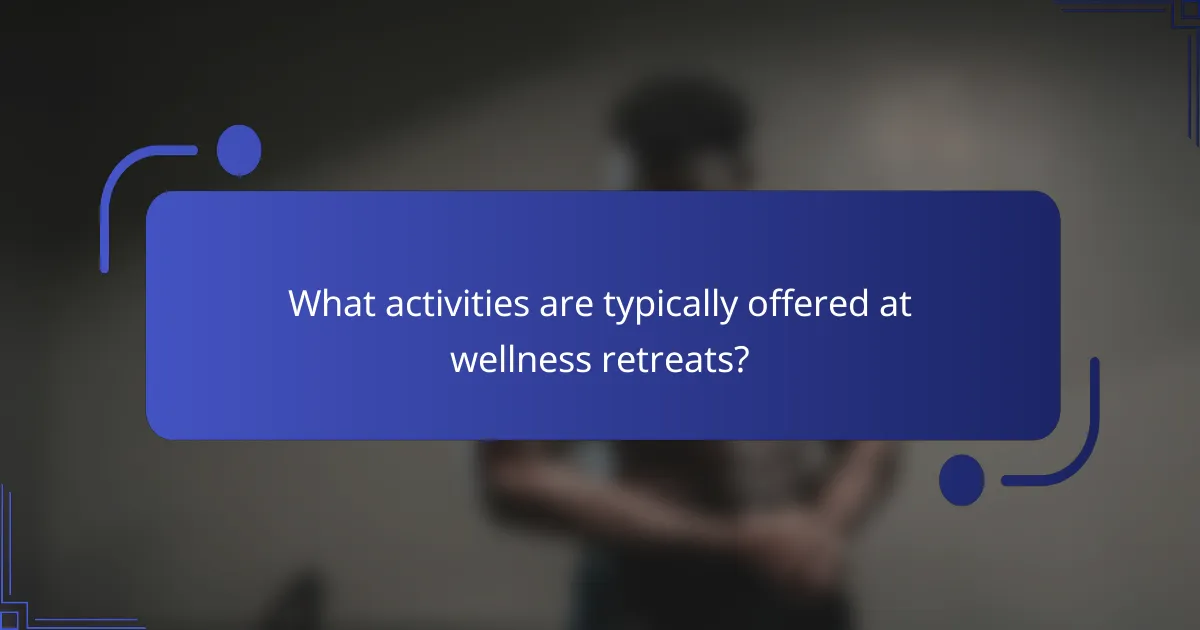 What activities are typically offered at wellness retreats?